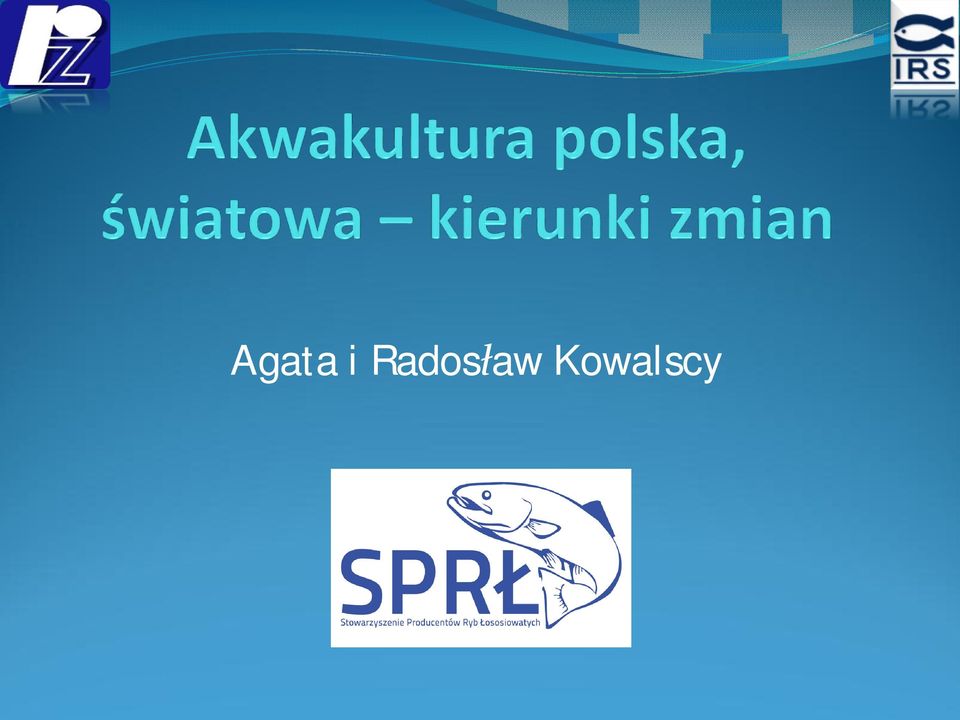 IRS

Akwakultura polska, światowa – kierunki zmian

Agata i Radosław Kowalscy

SPRŁ
Stowarzyszenie Producentów Ryb Łososiowatych